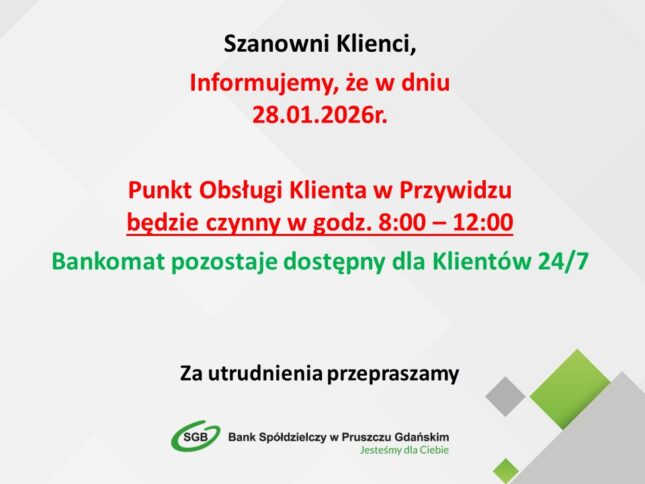 Szanowni Klienci,

Informujemy, że w dniu 28.01.2026r.

Punkt Obsługi Klienta w Przywidzu będzie czynny w godz. 8:00 – 12:00

Bankomat pozostaje dostępny dla Klientów 24/7

Za utrudnienia przepraszamy

SGB Bank Spółdzielczy w Pruszczu Gdańskim
Jesteśmy dla Ciebie